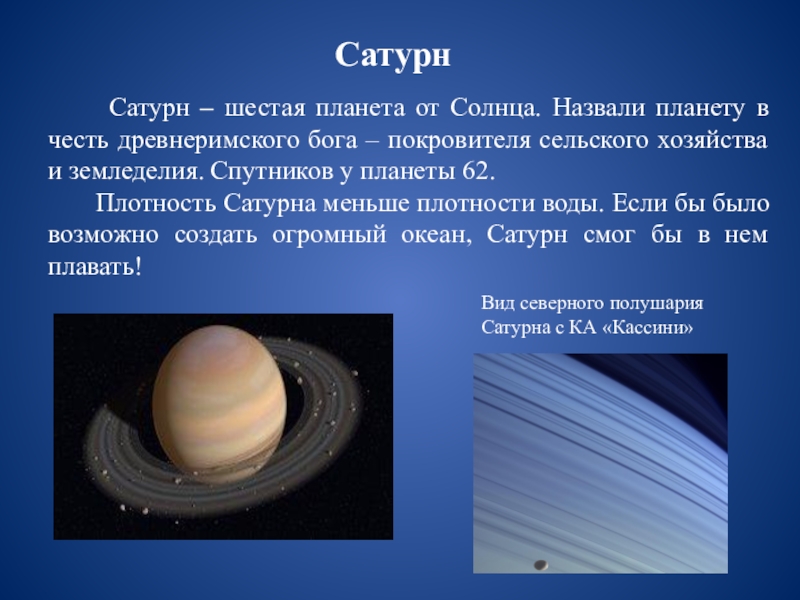 Сатурн

Сатурн – шестая планета от Солнца. Назвали планету в честь древнеримского бога – покровителя сельского хозяйства и земледелия. Спутников у планеты 62.

Плотность Сатурна меньше плотности воды. Если бы было возможно создать огромный океан, Сатурн смог бы в нем плавать!

Вид северного полушария Сатурна с КА «Кассини»